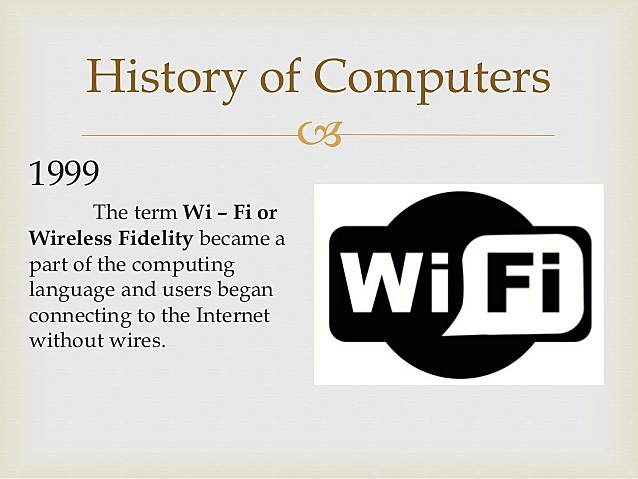 History of Computers

1999

The term Wi – Fi or Wireless Fidelity became a part of the computing language and users began connecting to the Internet without wires.

Wi Fi